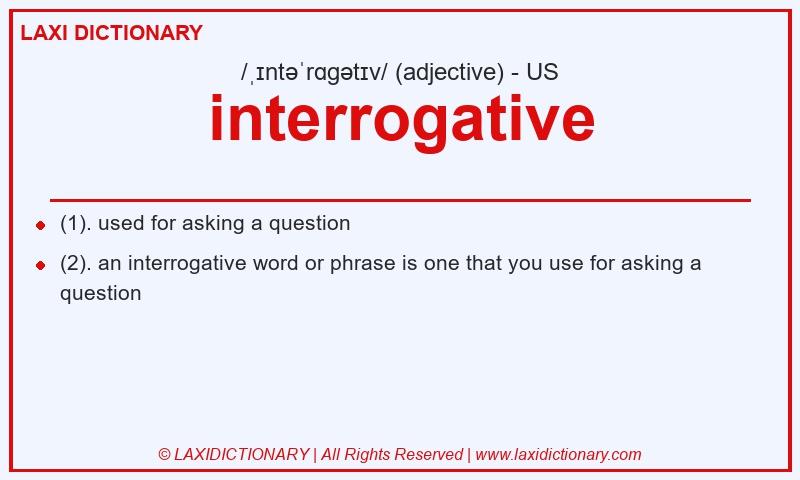 LAXI DICTIONARY

/ˌɪntəˈrɑɡətɪv/ (adjective) - US

interrogative

(1). used for asking a question

(2). an interrogative word or phrase is one that you use for asking a question

© LAXIDICTIONARY | All Rights Reserved | www.laxidictionary.com